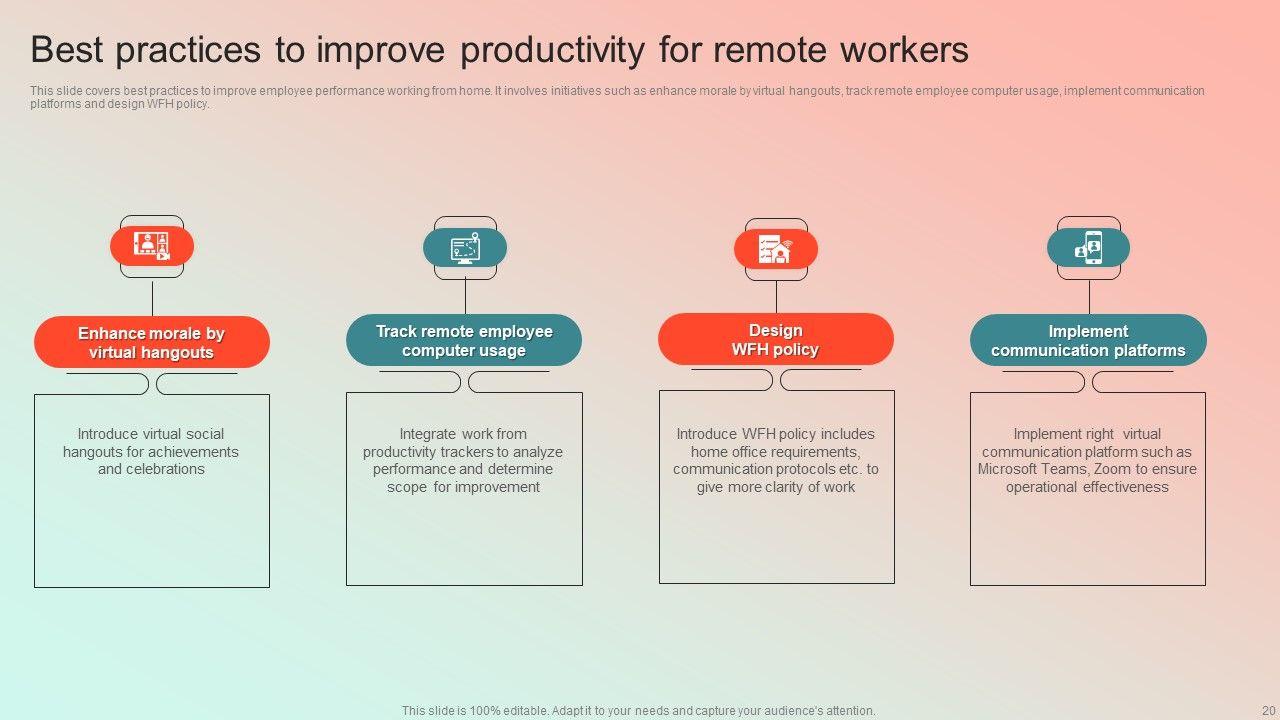 Best practices to improve productivity for remote workers

This slide covers best practices to improve employee performance working from home. It involves initiatives such as enhance morale by virtual hangouts, track remote employee computer usage, implement communication platforms and design WFH policy.

Enhance morale by virtual hangouts

Introduce virtual social hangouts for achievements and celebrations

Track remote employee computer usage

Integrate work from productivity trackers to analyze performance and determine scope for improvement

Design WFH policy

Introduce WFH policy includes home office requirements, communication protocols etc. to give more clarity of work

Implement communication platforms

Implement right virtual communication platform such as Microsoft Teams, Zoom to ensure operational effectiveness

This slide is 100% editable. Adapt it to your needs and capture your audience's attention.

20